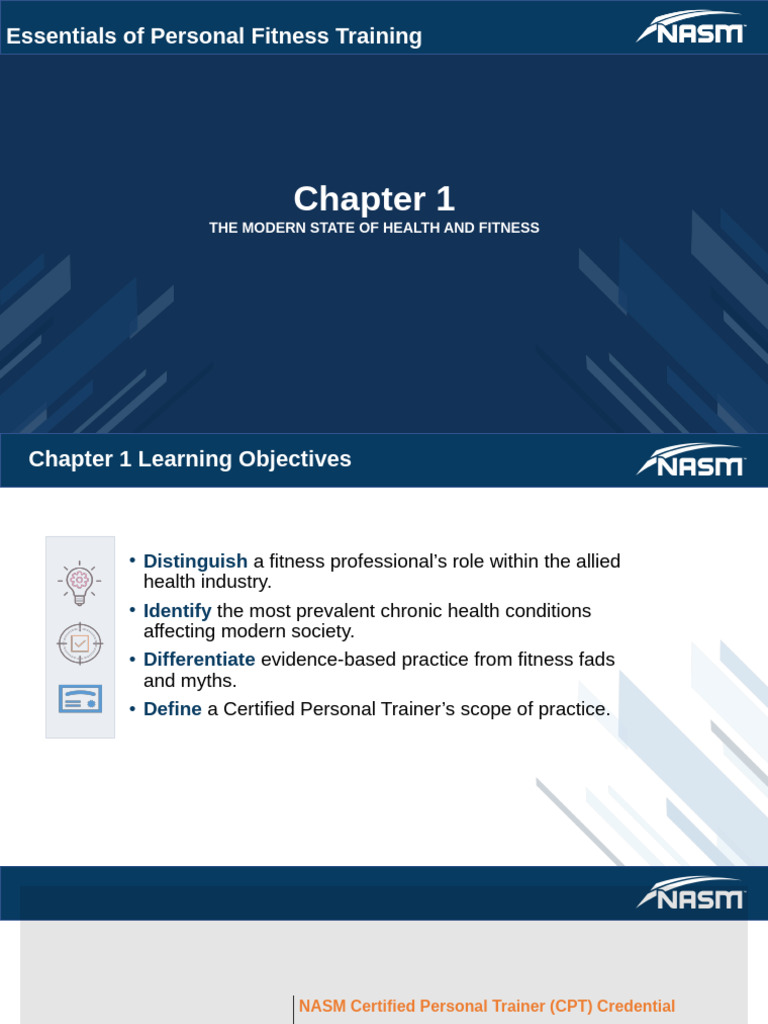 Essentials of Personal Fitness Training

NASM

Chapter 1

THE MODERN STATE OF HEALTH AND FITNESS

Chapter 1 Learning Objectives

NASM

• Distinguish a fitness professional's role within the allied health industry.

• Identify the most prevalent chronic health conditions affecting modern society.

• Differentiate evidence-based practice from fitness fads and myths.

• Define a Certified Personal Trainer's scope of practice.

NASM

NASM Certified Personal Trainer (CPT) Credential